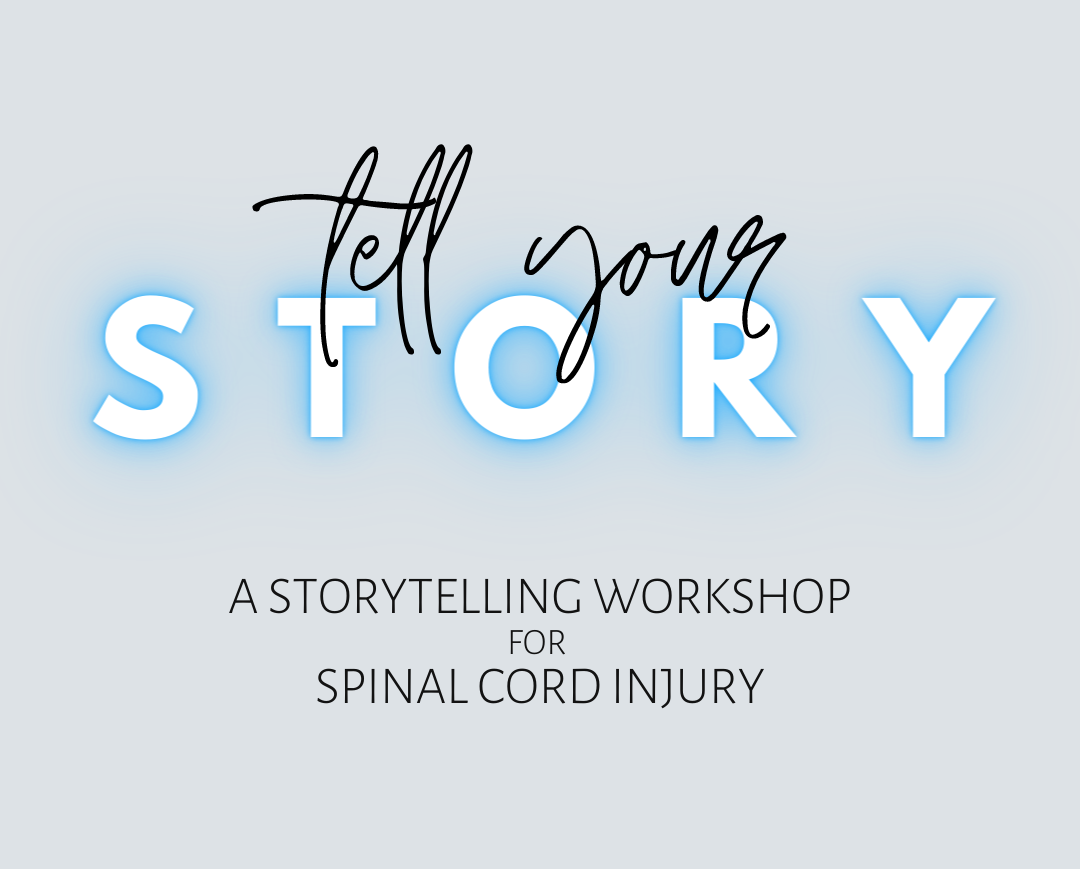 tell your
STORY

A STORYTELLING WORKSHOP
FOR
SPINAL CORD INJURY